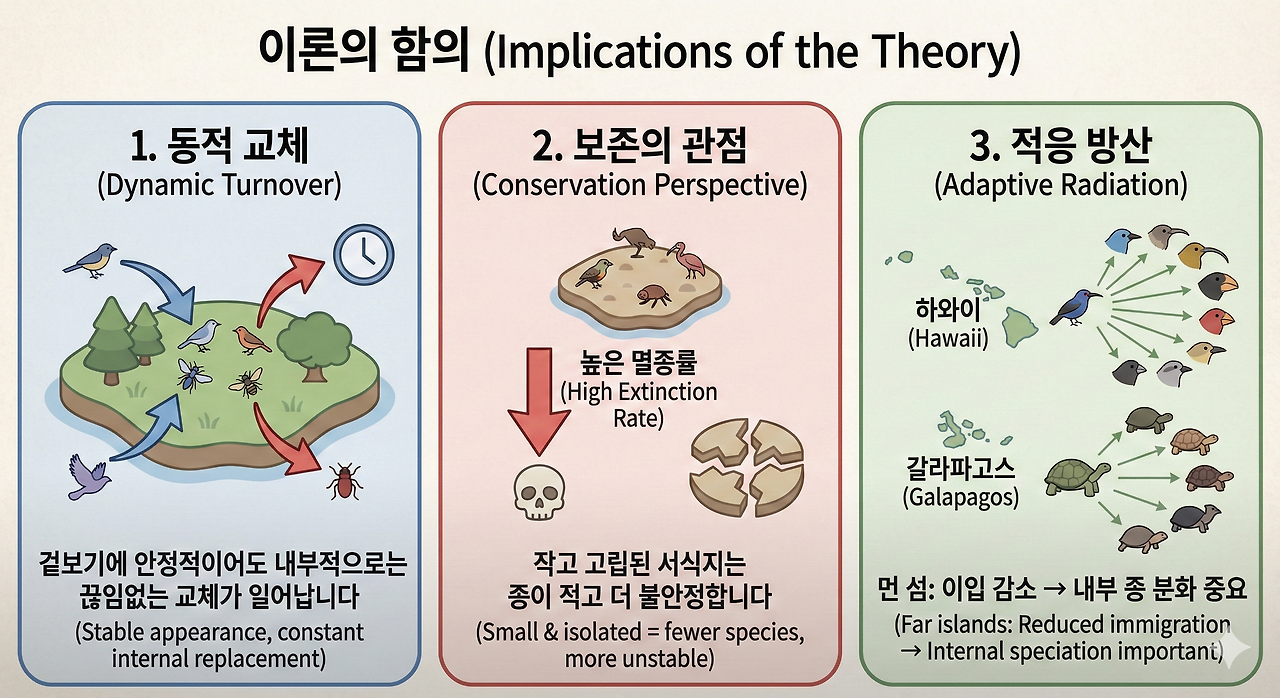 이론의 함의 (Implications of the Theory)

1. 동적 교체
(Dynamic Turnover)

겉보기에 안정적이어도 내부적으로는 끊임없는 교체가 일어납니다
(Stable appearance, constant internal replacement)

2. 보존의 관점
(Conservation Perspective)

높은 멸종률
(High Extinction Rate)

작고 고립된 서식지는 종이 적고 더 불안정합니다
(Small & isolated = fewer species, more unstable)

3. 적응 방산
(Adaptive Radiation)

하와이
(Hawaii)

갈라파고스
(Galapagos)

먼 섬: 이입 감소 → 내부 종 분화 중요
(Far islands: Reduced immigration → Internal speciation important)